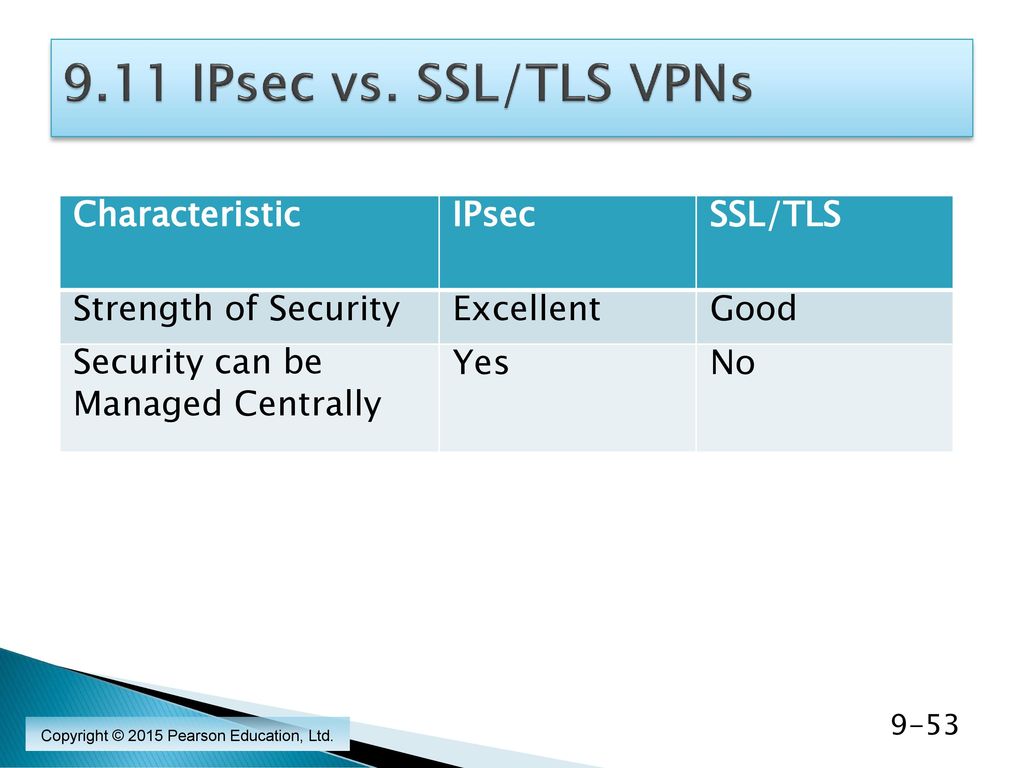 9.11 IPsec vs. SSL/TLS VPNs

| Characteristic | IPsec | SSL/TLS |
|---|---|---|
| Strength of Security | Excellent | Good |
| Security can be Managed Centrally | Yes | No |

Copyright © 2015 Pearson Education, Ltd.

9-53